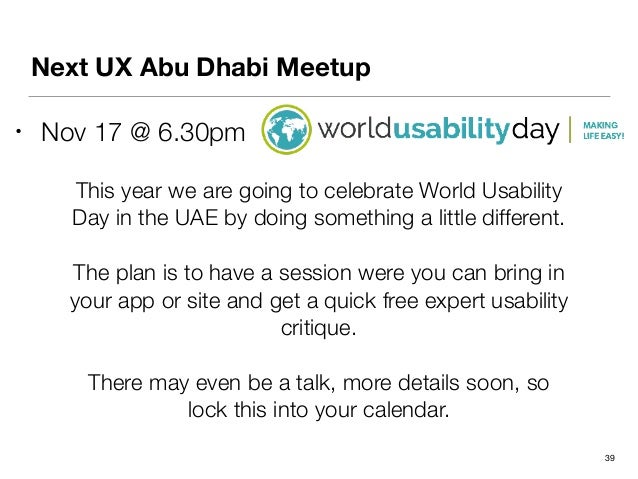 Next UX Abu Dhabi Meetup

• Nov 17 @ 6.30pm

worldusabilityday | MAKING LIFE EASY!

This year we are going to celebrate World Usability Day in the UAE by doing something a little different.

The plan is to have a session were you can bring in your app or site and get a quick free expert usability critique.

There may even be a talk, more details soon, so lock this into your calendar.

39